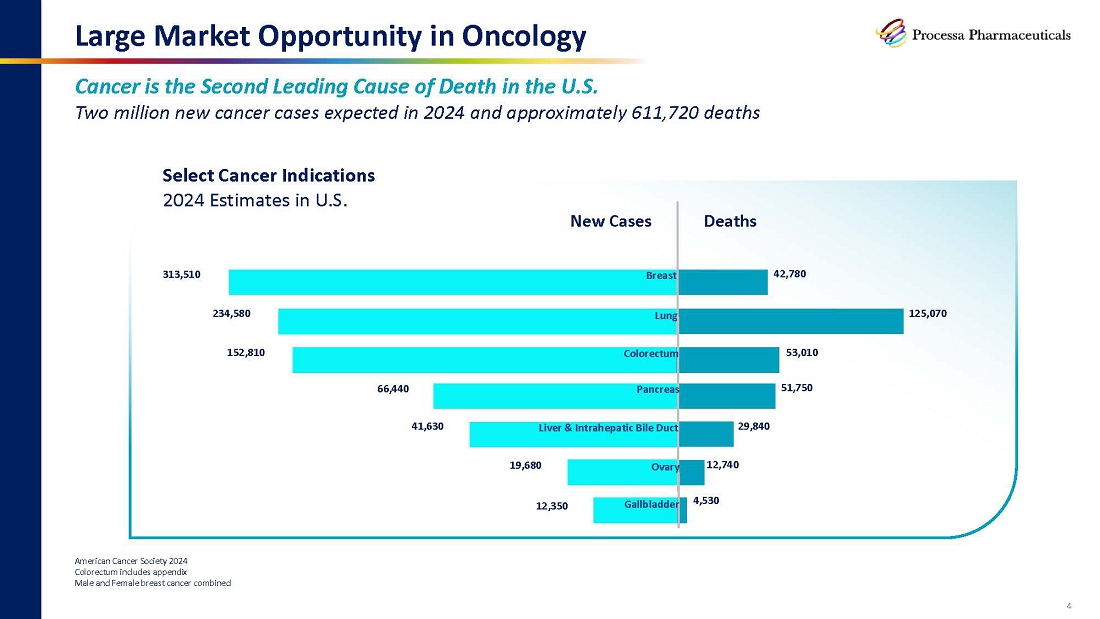 Large Market Opportunity in Oncology

Processa Pharmaceuticals

Cancer is the Second Leading Cause of Death in the U.S.

Two million new cancer cases expected in 2024 and approximately 611,720 deaths

Select Cancer Indications
2024 Estimates in U.S.

New Cases
Deaths

313,510
Breast
42,780

234,580
Lung
125,070

152,810
Colorectum
53,010

66,440
Pancreas
51,750

41,630
Liver & Intrahepatic Bile Duct
29,840

19,680
Ovary
12,740

12,350
Gallbladder
4,530

American Cancer Society 2024
Colorectum includes appendix
Male and Female breast cancer combined

4